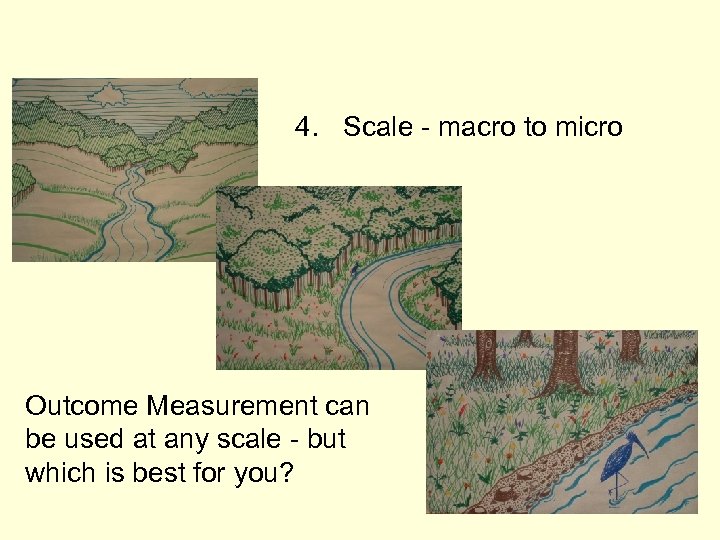 4. Scale - macro to micro

Outcome Measurement can be used at any scale - but which is best for you?